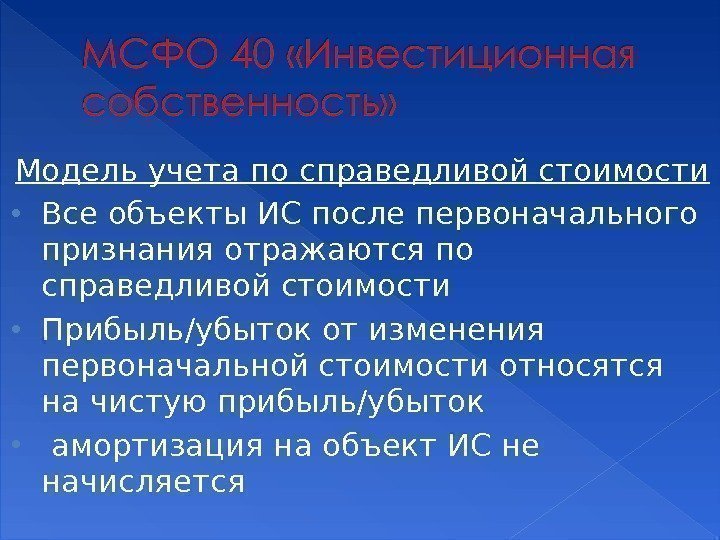 МСФО 40 «Инвестиционная собственность»

Модель учета по справедливой стоимости

• Все объекты ИС после первоначального признания отражаются по справедливой стоимости
• Прибыль/убыток от изменения первоначальной стоимости относятся на чистую прибыль/убыток
• амортизация на объект ИС не начисляется